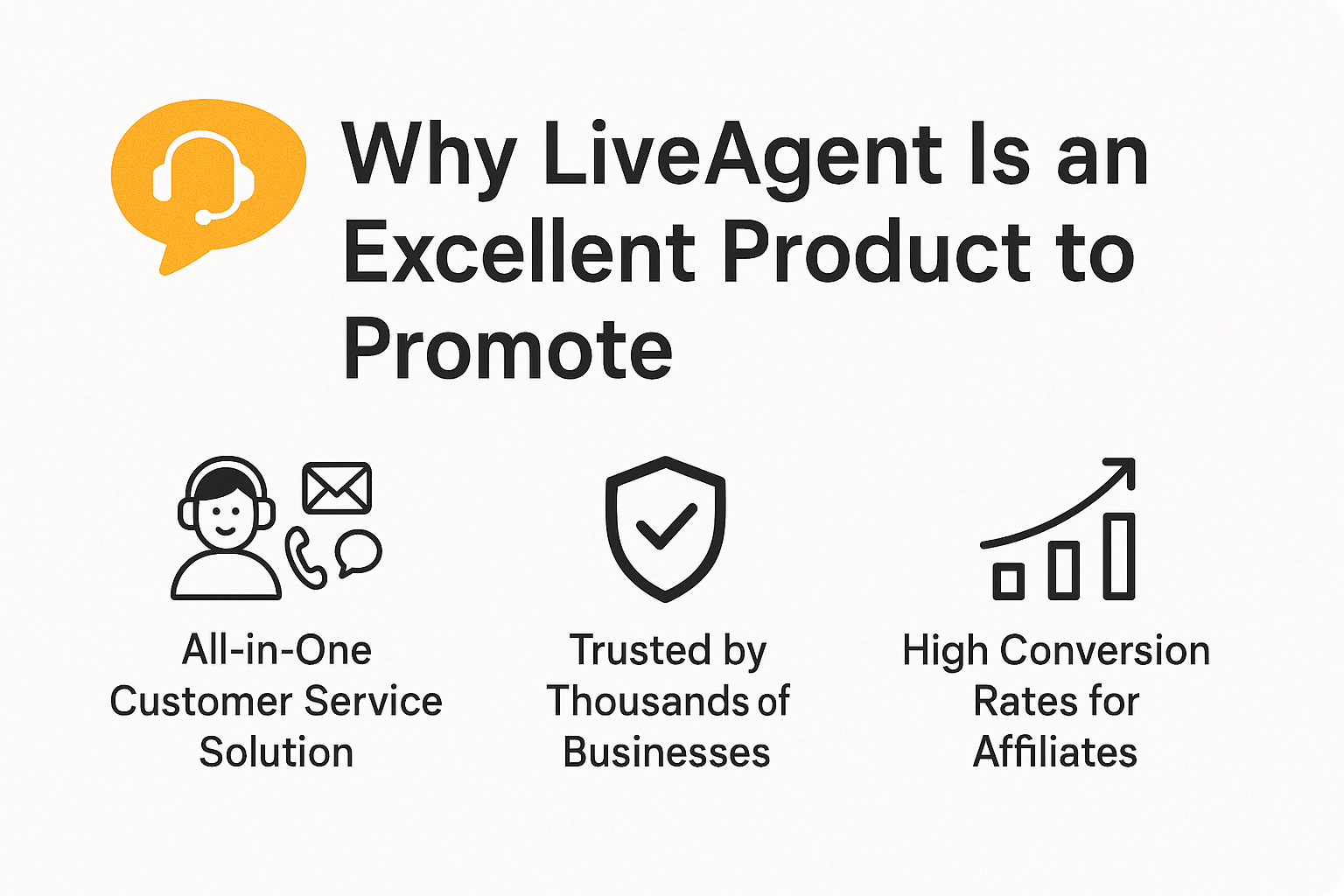 Why LiveAgent Is an Excellent Product to Promote

All-in-One Customer Service Solution

Trusted by Thousands of Businesses

High Conversion Rates for Affiliates